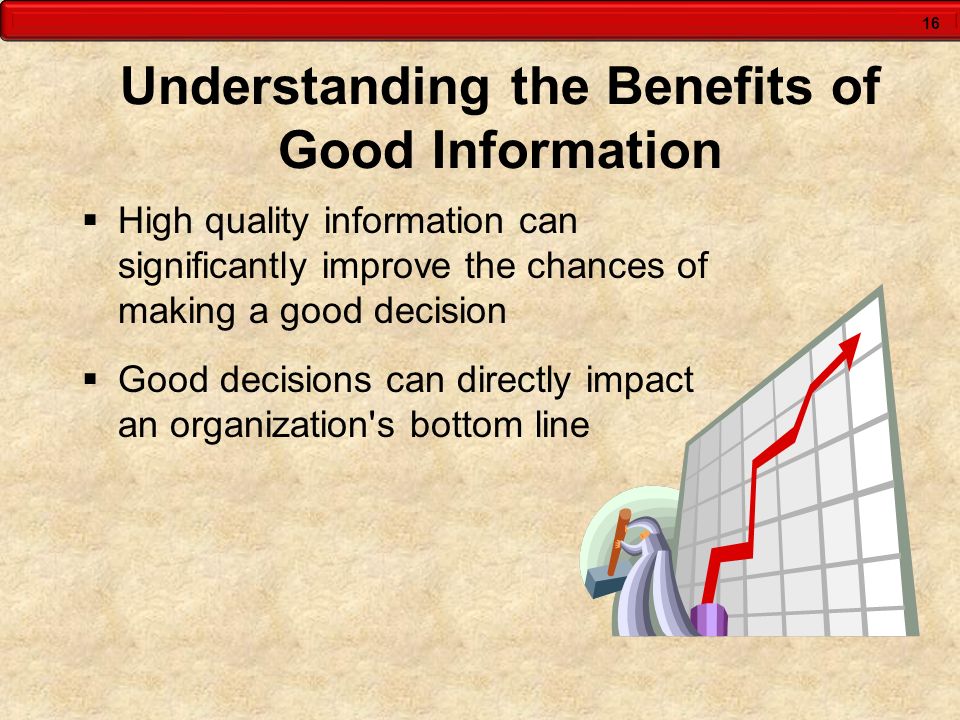 16

Understanding the Benefits of Good Information

▪ High quality information can significantly improve the chances of making a good decision

▪ Good decisions can directly impact an organization's bottom line